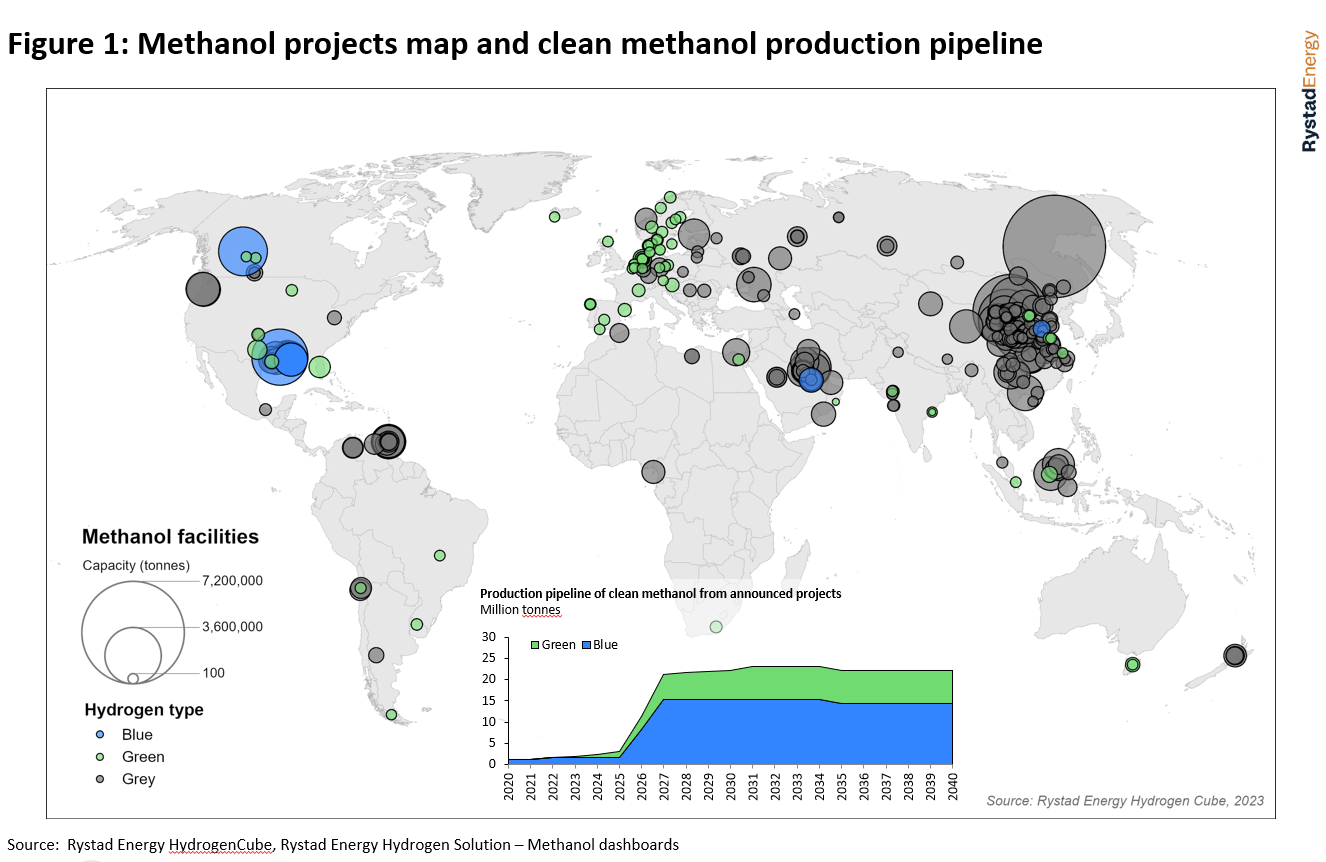 Figure 1: Methanol projects map and clean methanol production pipeline

RystadEnergy

Methanol facilities

Capacity (tonnes)

7,200,000

3,600,000

100

Hydrogen type

Blue

Green

Grey

Production pipeline of clean methanol from announced projects
Million tonnes

Green Blue

30
25
20
15
10
5
0

2020 2021 2022 2023 2024 2025 2026 2027 2028 2029 2030 2031 2032 2033 2034 2035 2036 2037 2038 2039 2040

Source: Rystad Energy Hydrogen Cube, 2023

Source: Rystad Energy HydrogenCube, Rystad Energy Hydrogen Solution – Methanol dashboards